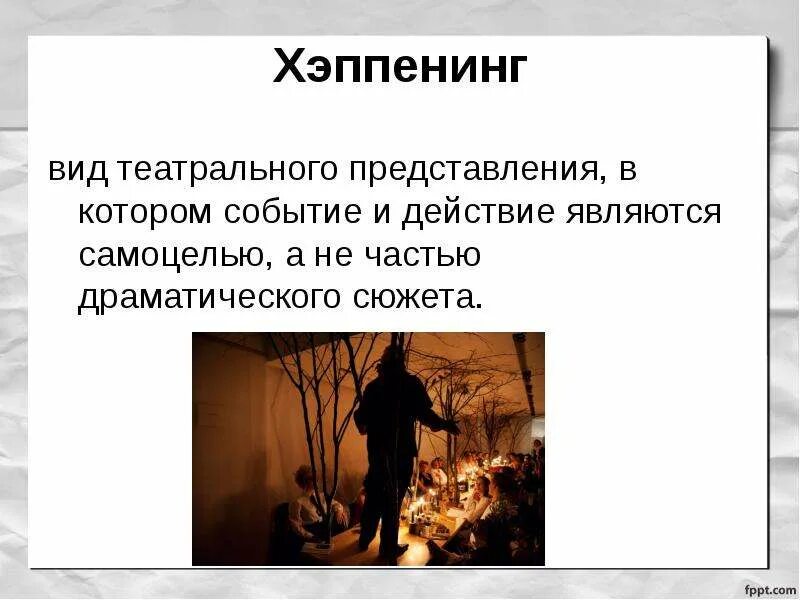 Хэппенинг

вид театрального представления, в котором событие и действие являются самоцелью, а не частью драматического сюжета.

fppt.com